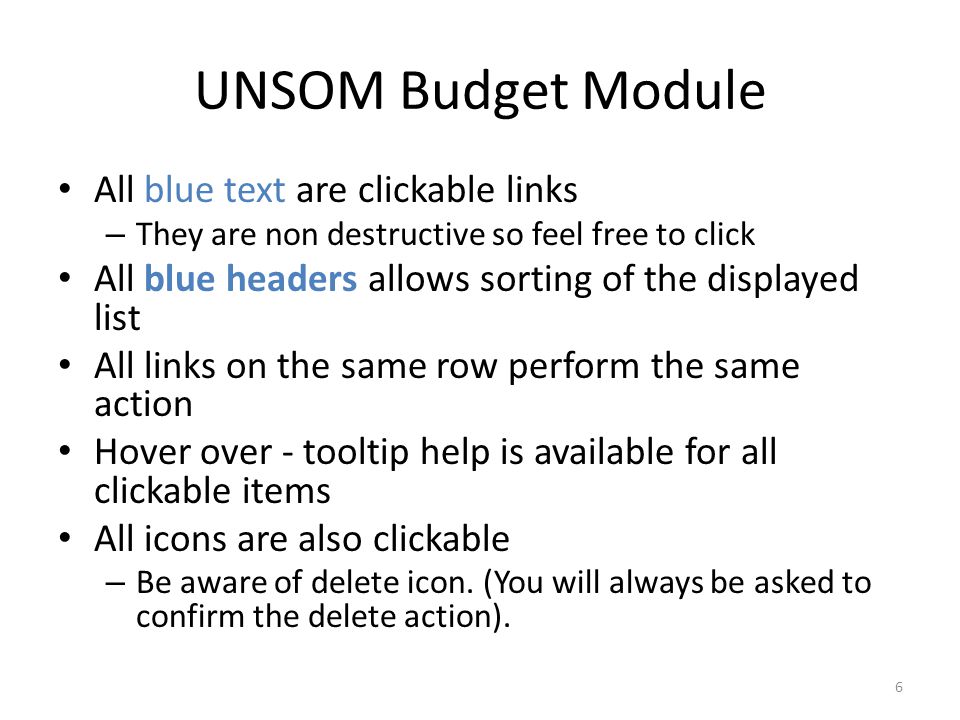 UNSOM Budget Module

• All blue text are clickable links
– They are non destructive so feel free to click
• All blue headers allows sorting of the displayed list
• All links on the same row perform the same action
• Hover over - tooltip help is available for all clickable items
• All icons are also clickable
– Be aware of delete icon. (You will always be asked to confirm the delete action).

6